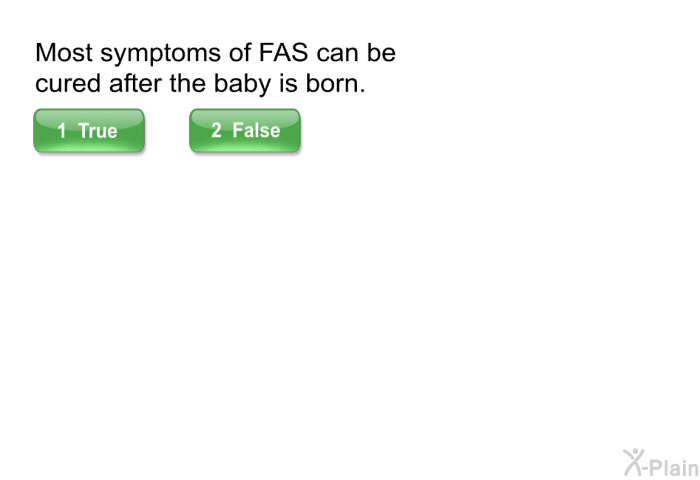 Most symptoms of FAS can be cured after the baby is born.

1 True

2 False

X-Plain